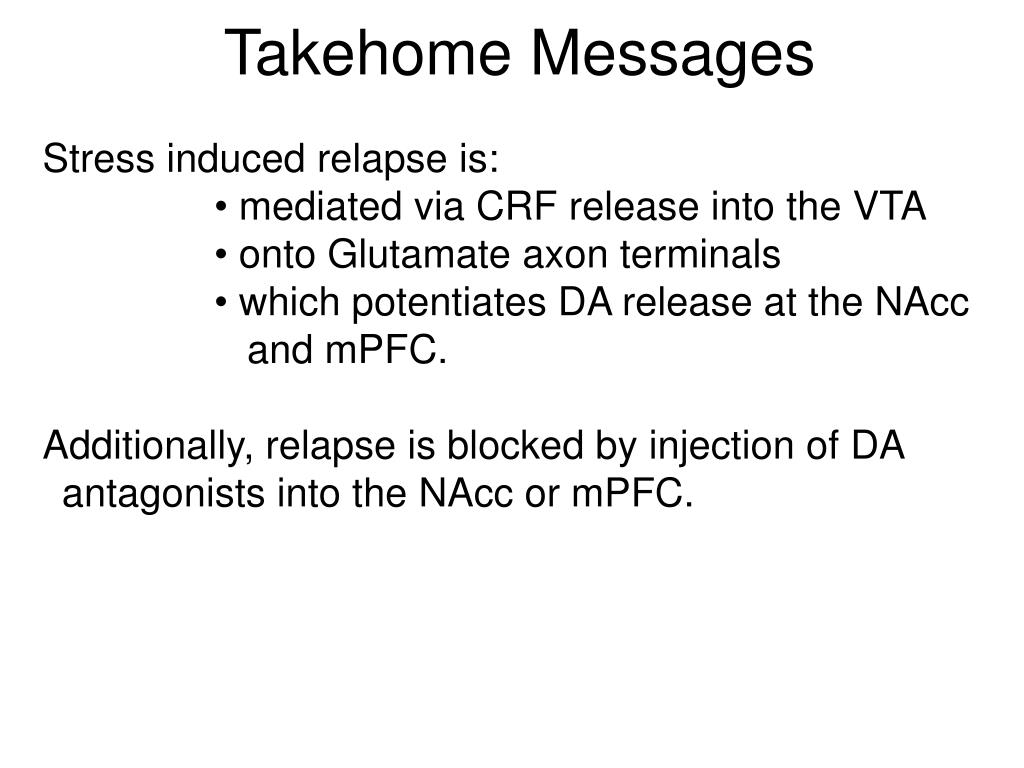 Takehome Messages

Stress induced relapse is:

• mediated via CRF release into the VTA
• onto Glutamate axon terminals
• which potentiates DA release at the NAcc and mPFC.

Additionally, relapse is blocked by injection of DA antagonists into the NAcc or mPFC.